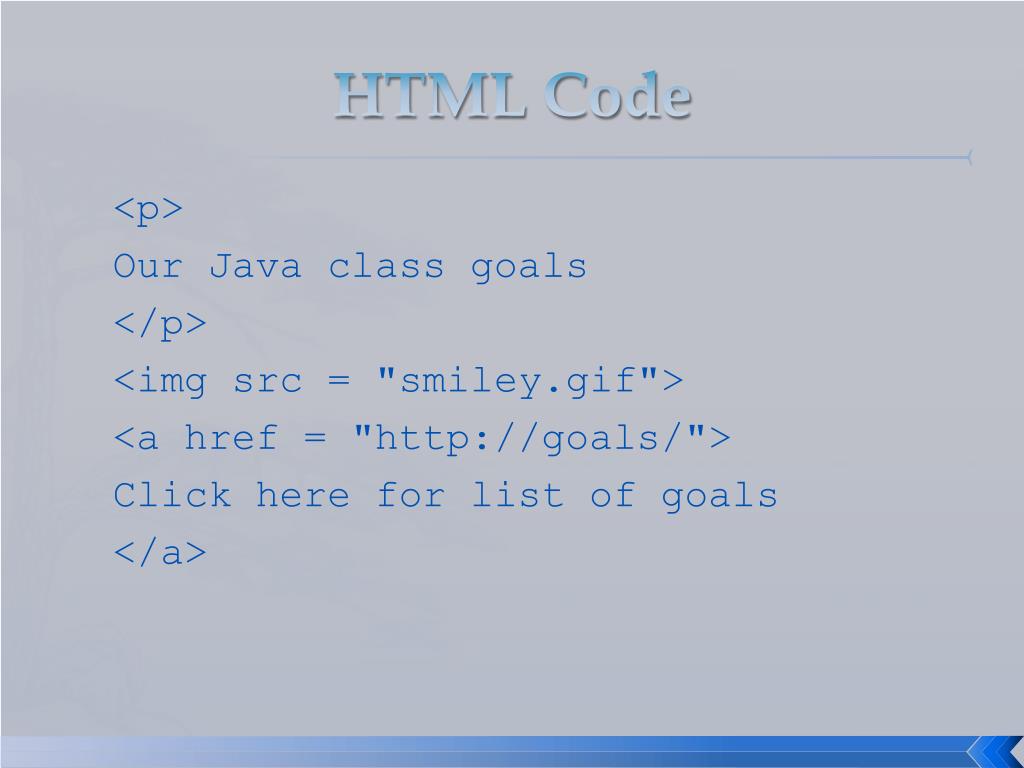 HTML Code

<p>
Our Java class goals
</p>
<img src = "smiley.gif">
<a href = "http://goals/">
Click here for list of goals
</a>